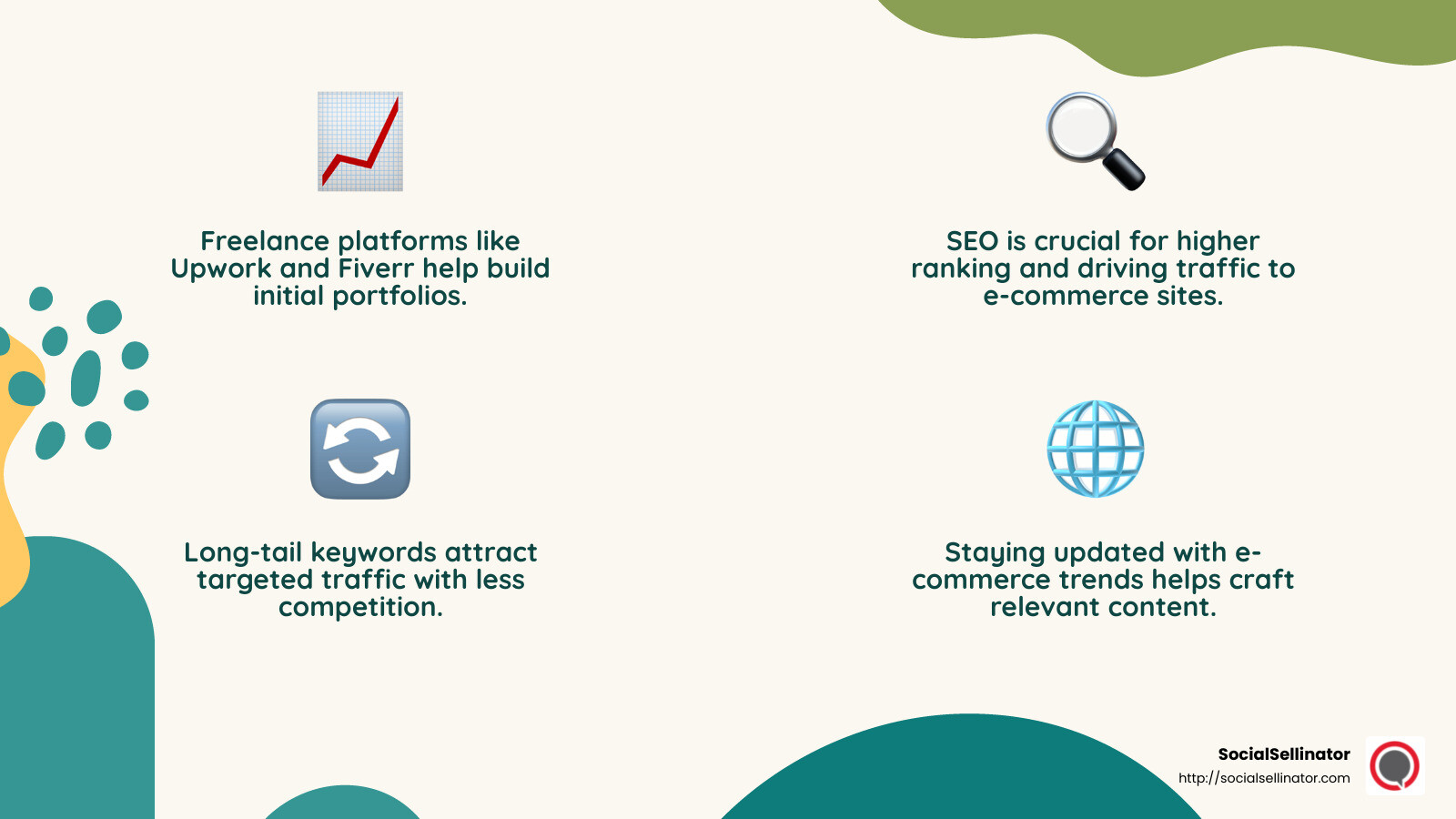 Freelance platforms like Upwork and Fiverr help build initial portfolios.

SEO is crucial for higher ranking and driving traffic to e-commerce sites.

Long-tail keywords attract targeted traffic with less competition.

Staying updated with e-commerce trends helps craft relevant content.

SocialSellinator
http://socialsellinator.com